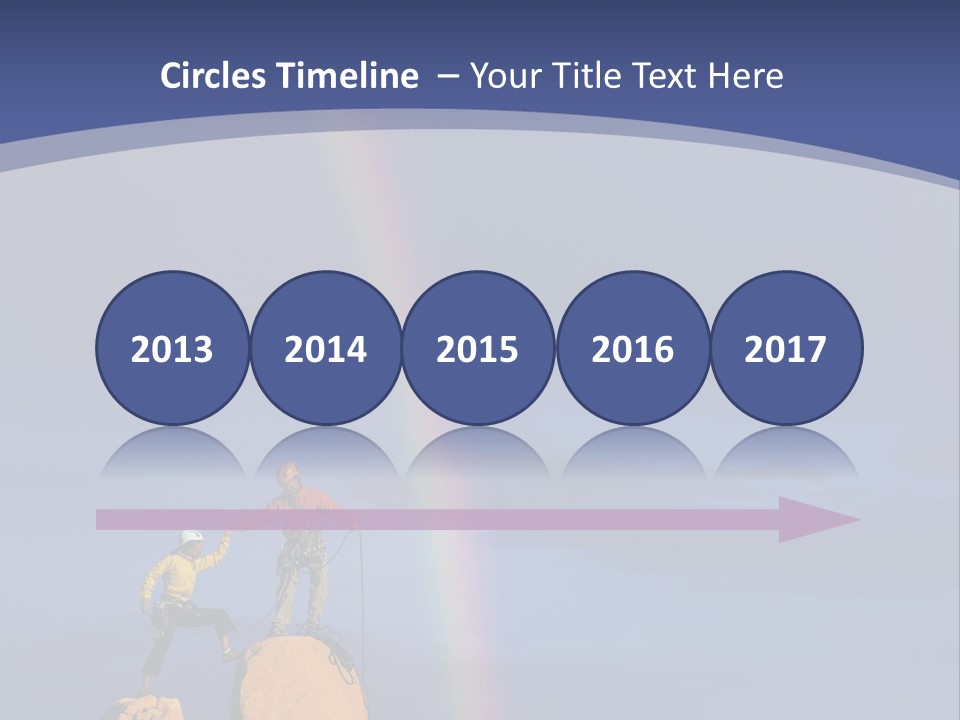 Circles Timeline – Your Title Text Here

2013
2014
2015
2016
2017